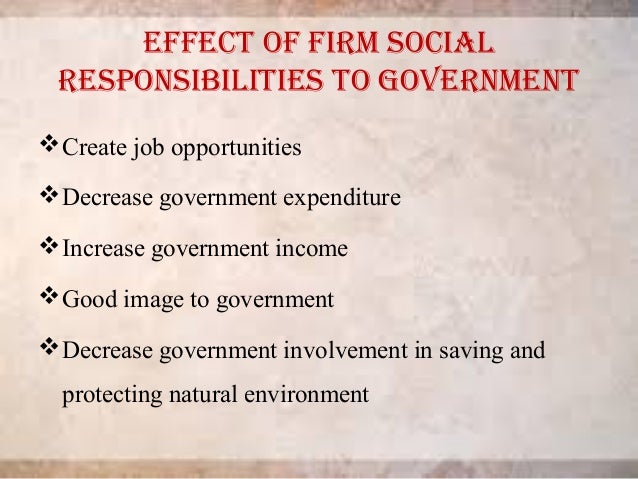 EFFECT OF FIRM SOCIAL RESPONSIBILITIES TO GOVERNMENT

❖ Create job opportunities

❖ Decrease government expenditure

❖ Increase government income

❖ Good image to government

❖ Decrease government involvement in saving and protecting natural environment